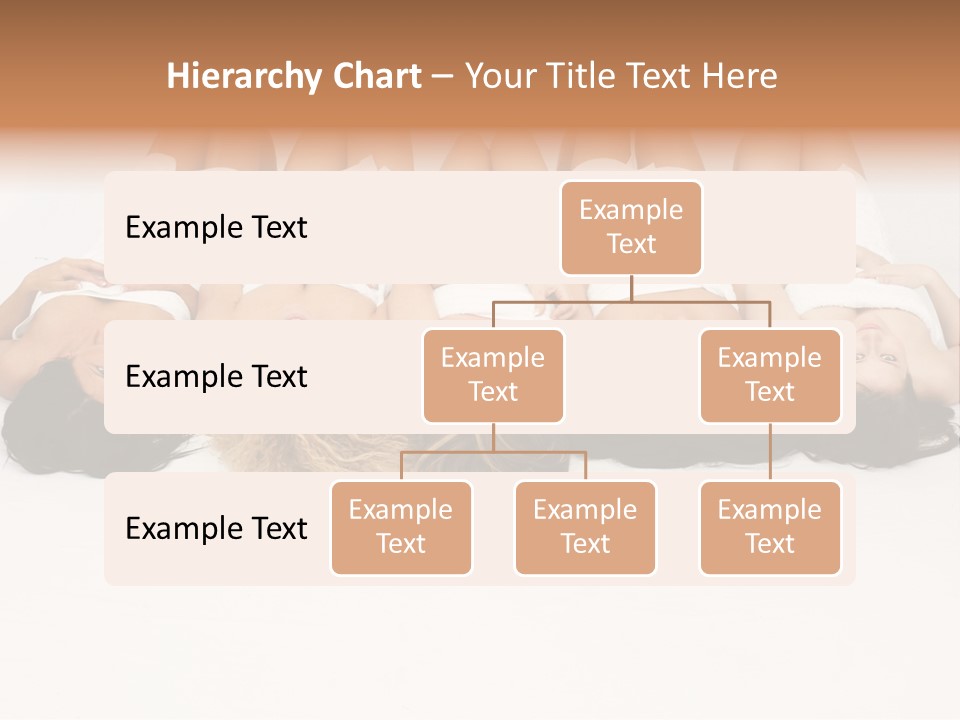 Hierarchy Chart – Your Title Text Here

Example Text

Example Text

Example Text

Example Text

Example Text

Example Text

Example Text

Example Text

Example Text